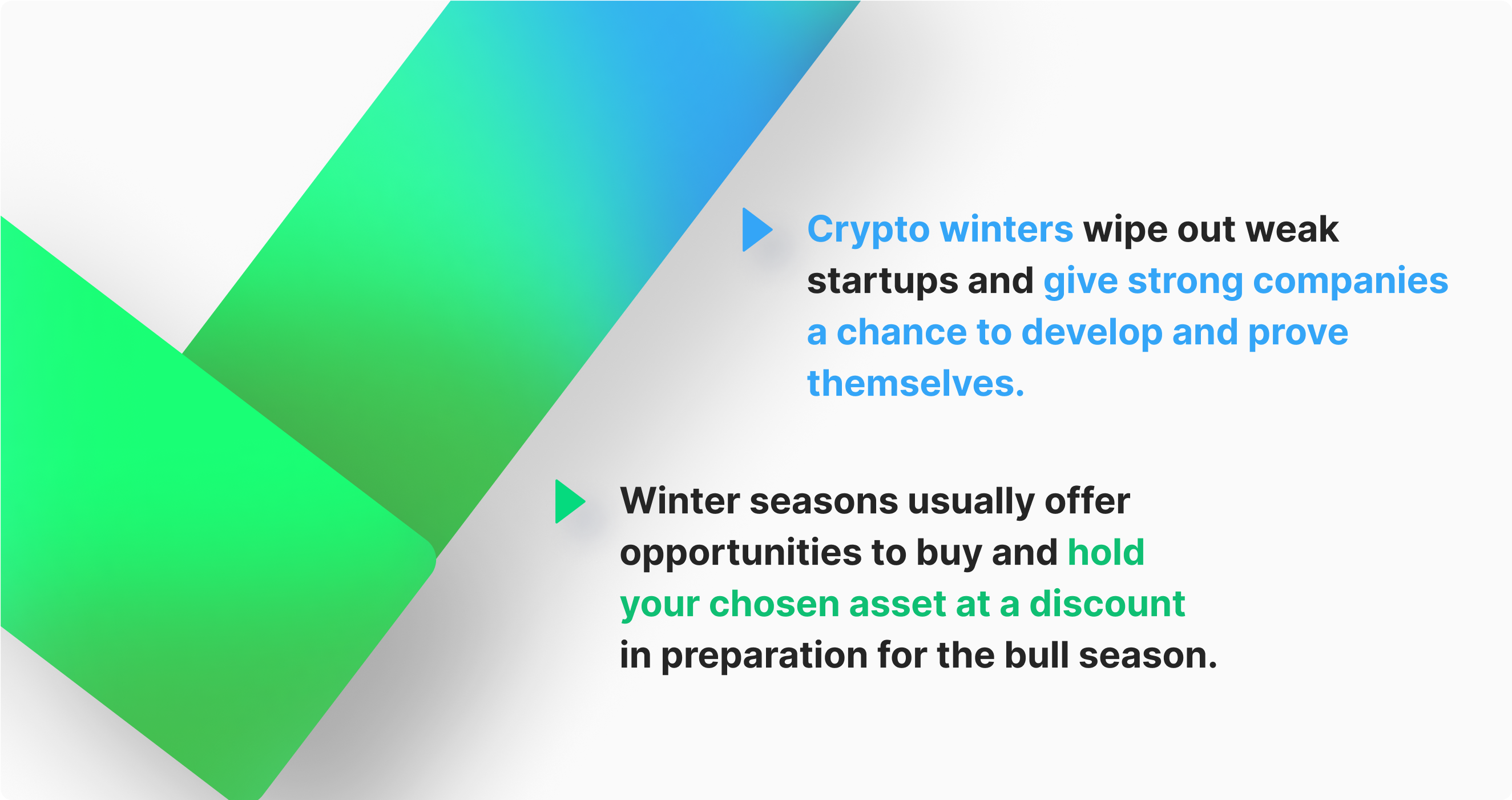 Crypto winters wipe out weak startups and give strong companies a chance to develop and prove themselves.

Winter seasons usually offer opportunities to buy and hold your chosen asset at a discount in preparation for the bull season.